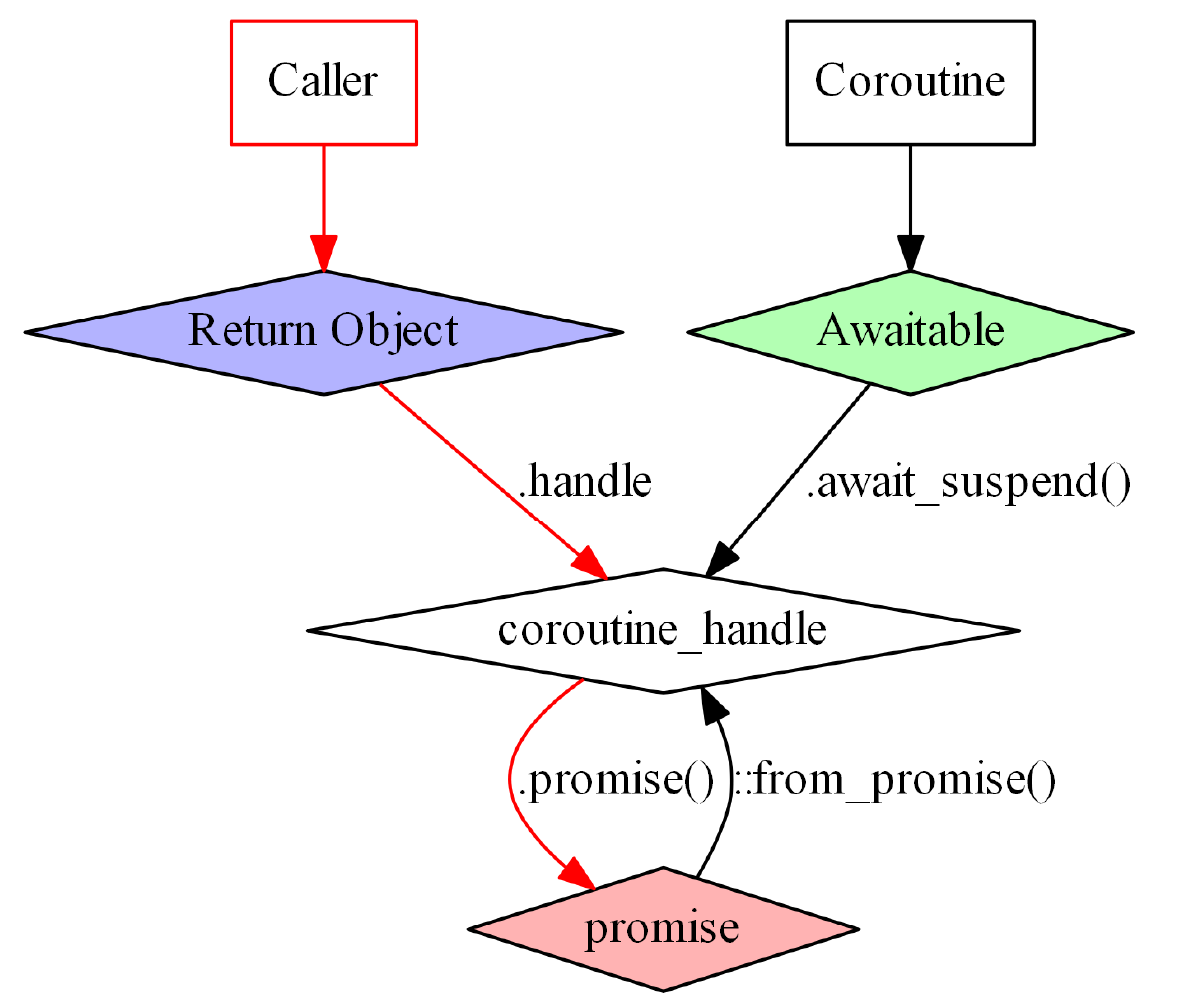 Caller

Coroutine

Return Object

Awaitable

.handle

.await_suspend()

coroutine_handle

.promise()

::from_promise()

promise